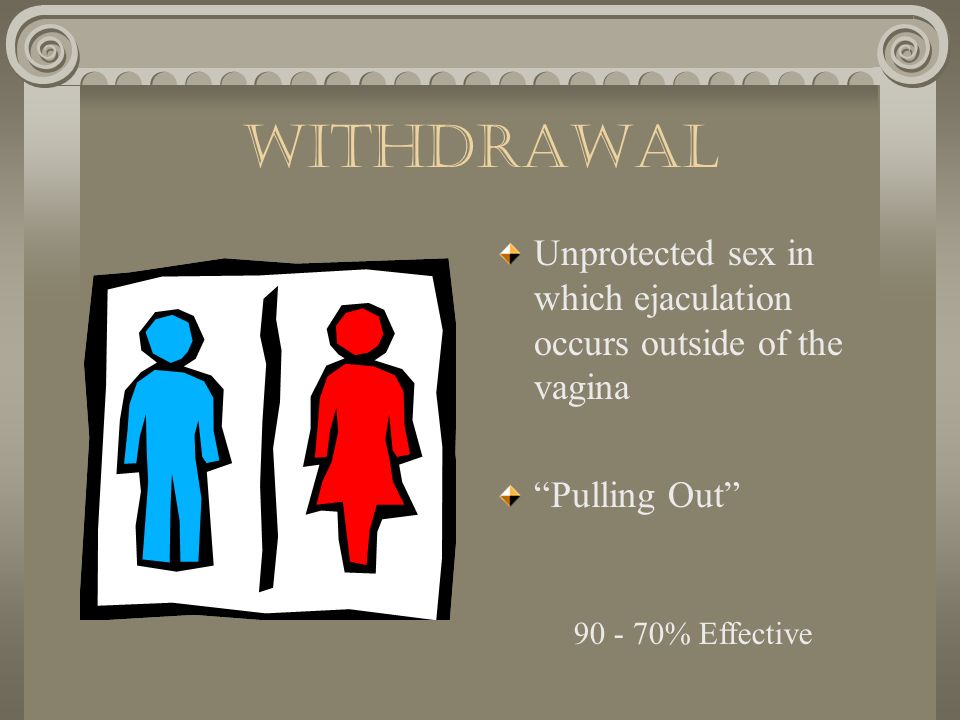 WITHDRAWAL

Unprotected sex in which ejaculation occurs outside of the vagina

“Pulling Out”

90 - 70% Effective